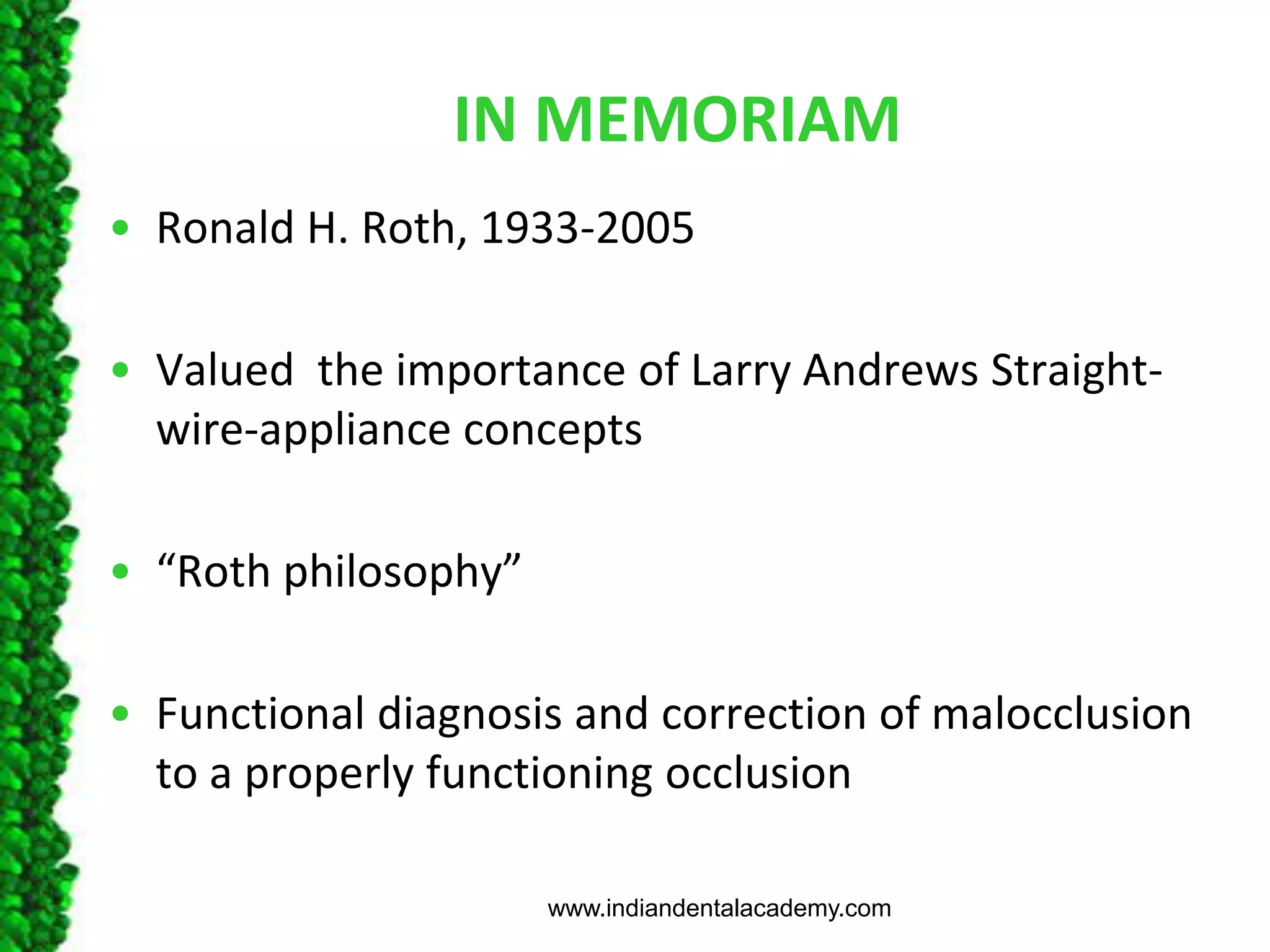 IN MEMORIAM

• Ronald H. Roth, 1933-2005

• Valued  the importance of Larry Andrews Straight-wire-appliance concepts

• “Roth philosophy”

• Functional diagnosis and correction of malocclusion to a properly functioning occlusion

www.indiandentalacademy.com